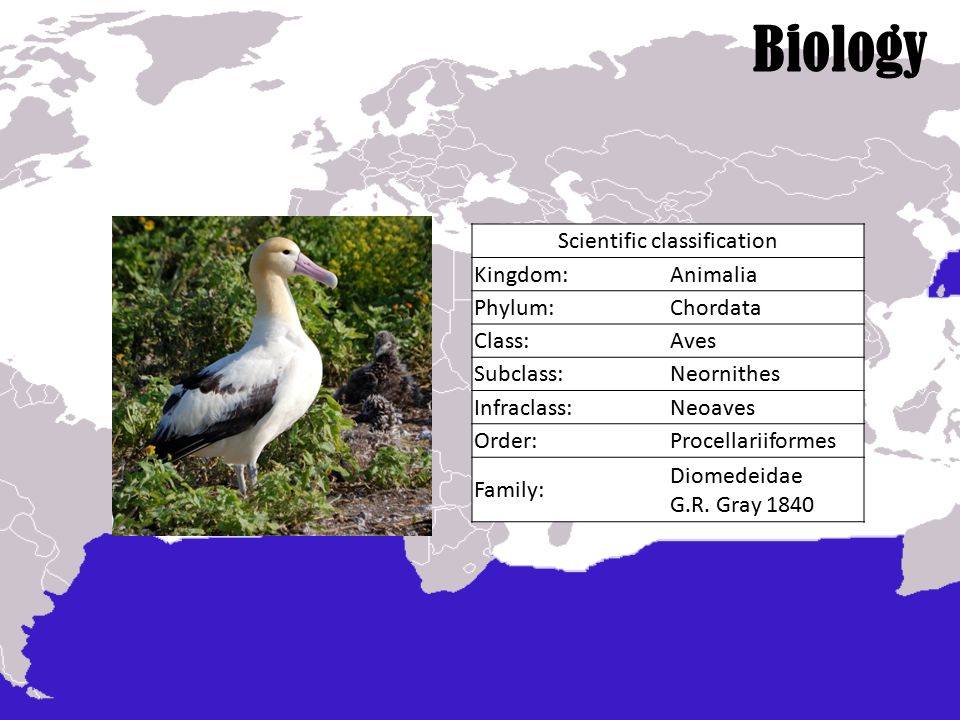 Biology

| Scientific classification | |
|---|---|
| Kingdom: | Animalia |
| Phylum: | Chordata |
| Class: | Aves |
| Subclass: | Neornithes |
| Infraclass: | Neoaves |
| Order: | Procellariiformes |
| Family: | Diomedeidae G.R. Gray 1840 |